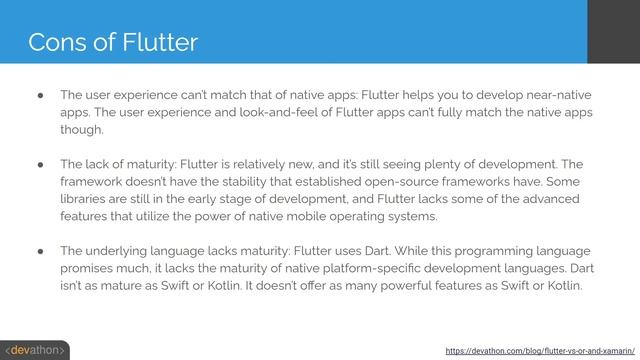 Cons of Flutter

● The user experience can't match that of native apps: Flutter helps you to develop near-native apps. The user experience and look-and-feel of Flutter apps can't fully match the native apps though.

● The lack of maturity: Flutter is relatively new, and it's still seeing plenty of development. The framework doesn't have the stability that established open-source frameworks have. Some libraries are still in the early stage of development, and Flutter lacks some of the advanced features that utilize the power of native mobile operating systems.

● The underlying language lacks maturity: Flutter uses Dart. While this programming language promises much, it lacks the maturity of native platform-specific development languages. Dart isn't as mature as Swift or Kotlin. It doesn't offer as many powerful features as Swift or Kotlin.

<devathon>

https://devathon.com/blog/flutter-vs-or-and-xamarin/